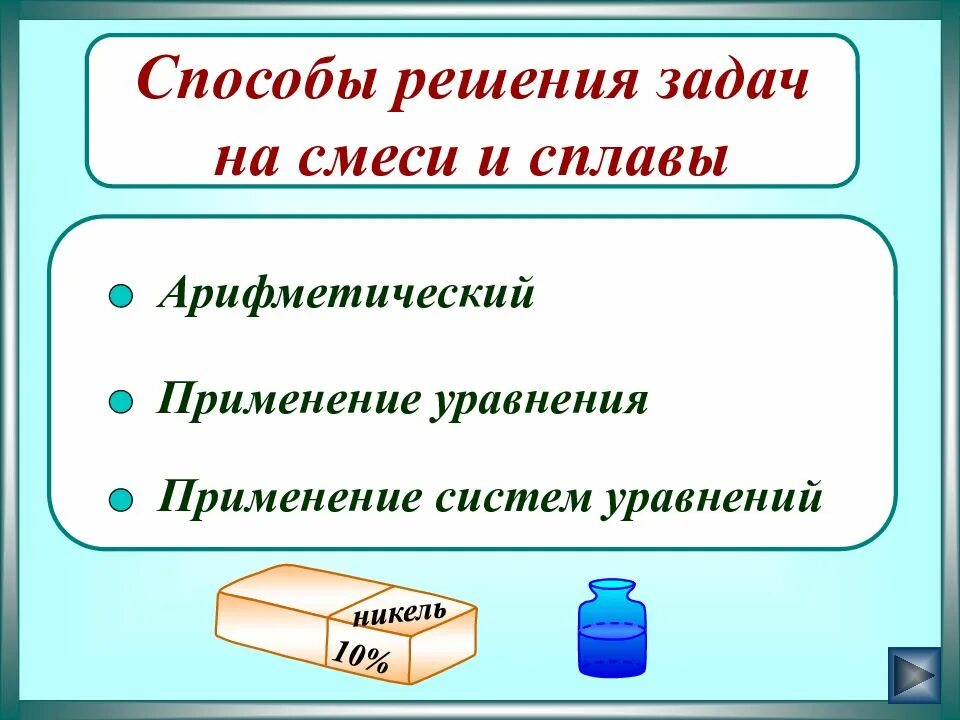 Способы решения задач на смеси и сплавы

Арифметический

Применение уравнения

Применение систем уравнений

никель
10%